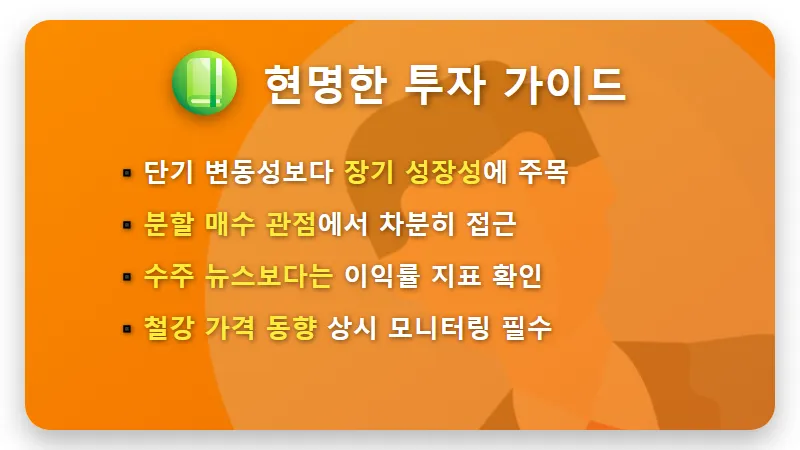 현명한 투자 가이드

• 단기 변동성보다 장기 성장성에 주목
• 분할 매수 관점에서 차분히 접근
• 수주 뉴스보다는 이익률 지표 확인
• 철강 가격 동향 상시 모니터링 필수